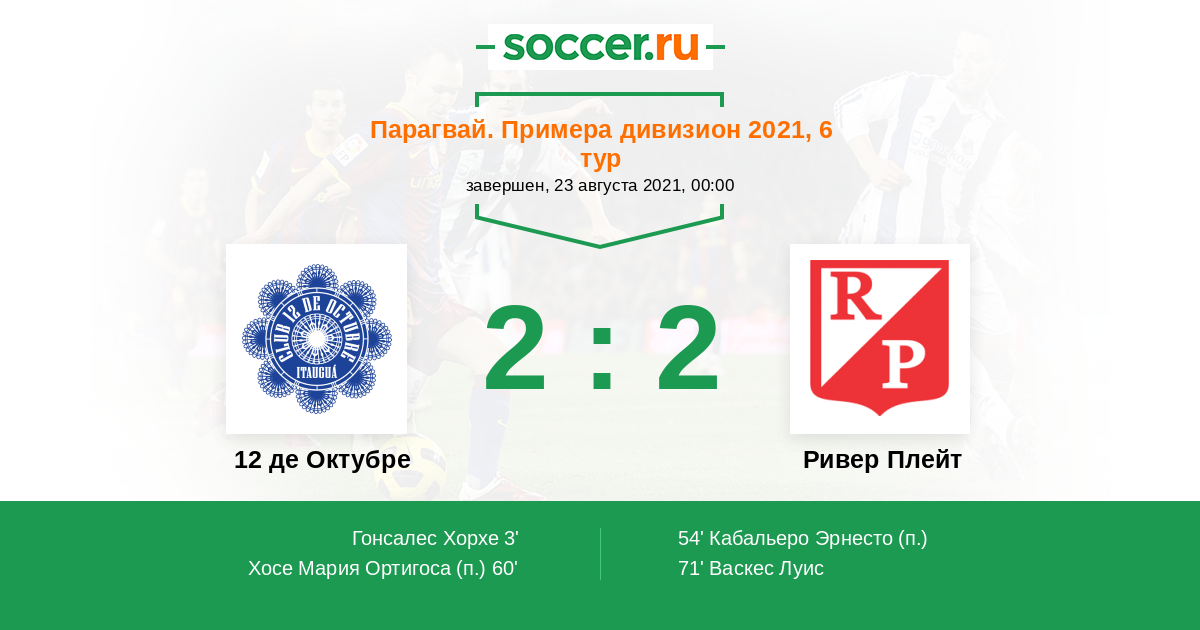 soccer.ru

Парагвай. Примера дивизион 2021, 6 тур
завершен, 23 августа 2021, 00:00

CLUB 12 DE OCTUBRE ITAUGUÁ

2 : 2

R P

12 де Октубре

Ривер Плейт

Гонсалес Хорхе 3'
Хосе Мария Ортигоса (п.) 60'

54' Кабальеро Эрнесто (п.)
71' Васкес Луис